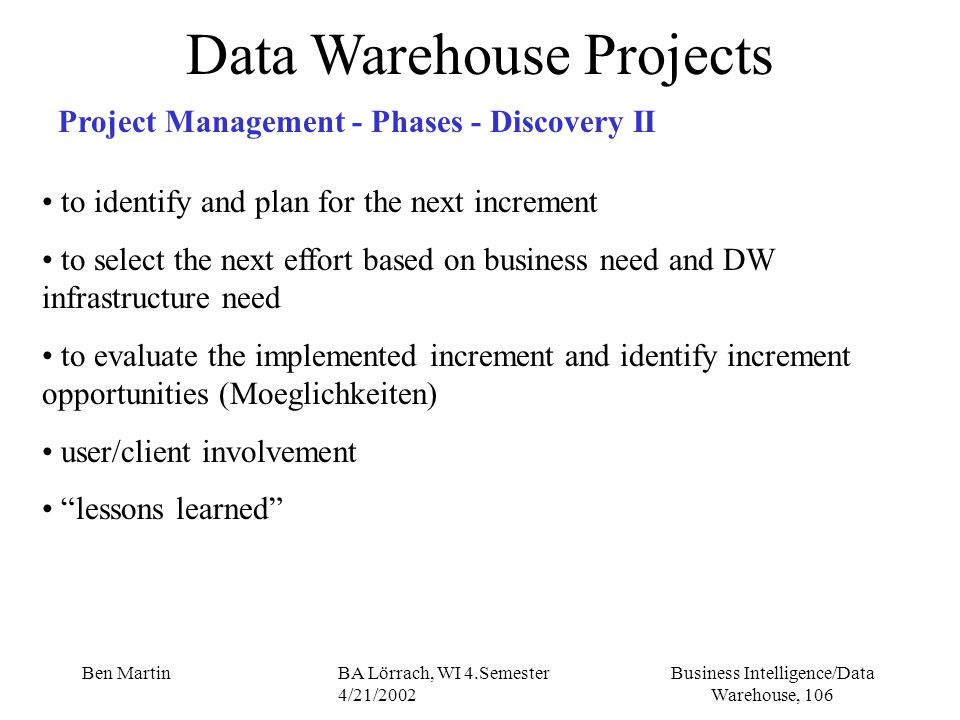 Data Warehouse Projects

Project Management - Phases - Discovery II

• to identify and plan for the next increment

• to select the next effort based on business need and DW infrastructure need

• to evaluate the implemented increment and identify increment opportunities (Moeglichkeiten)

• user/client involvement

• “lessons learned”

Ben Martin

BA Lörrach, WI 4.Semester
4/21/2002

Business Intelligence/Data Warehouse, 106